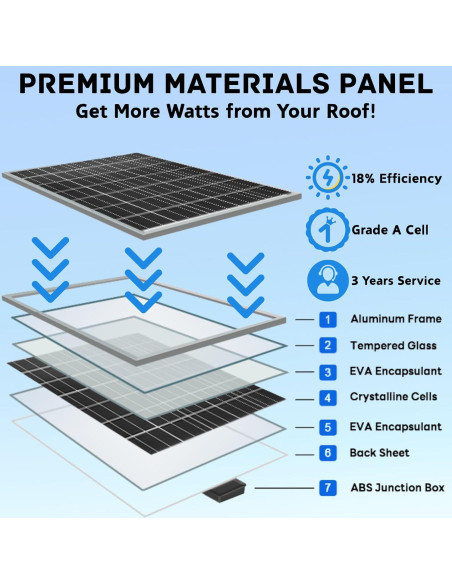 PREMIUM MATERIALS PANEL
Get More Watts from Your Roof!

18% Efficiency

Grade A Cell

3 Years Service

1 Aluminum Frame
2 Tempered Glass
3 EVA Encapsulant
4 Crystalline Cells
5 EVA Encapsulant
6 Back Sheet
7 ABS Junction Box